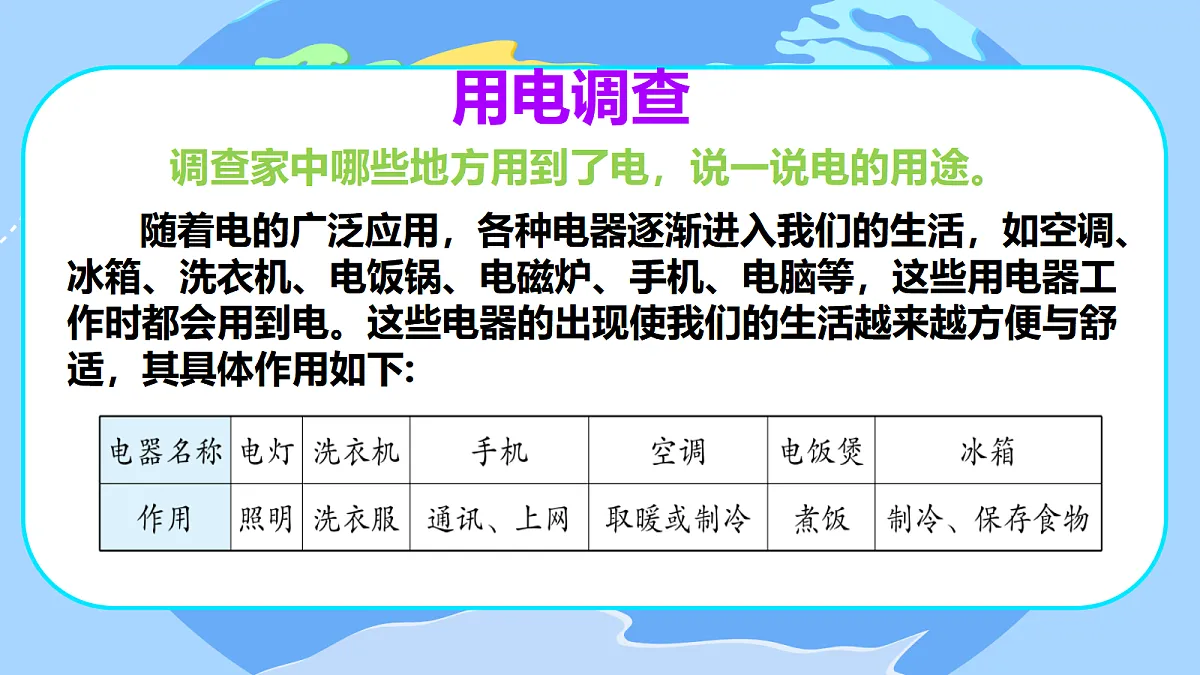 用电调查

调查家中哪些地方用到了电，说一说电的用途。

随着电的广泛应用，各种电器逐渐进入我们的生活，如空调、冰箱、洗衣机、电饭锅、电磁炉、手机、电脑等，这些用电器工作时都会用到电。这些电器的出现使我们的生活越来越方便与舒适，其具体作用如下:

| 电器名称 | 电灯 | 洗衣机 | 手机 | 空调 | 电饭煲 | 冰箱 |
|---|---|---|---|---|---|---|
| 作用 | 照明 | 洗衣服 | 通讯、上网 | 取暖或制冷 | 煮饭 | 制冷、保存食物 |